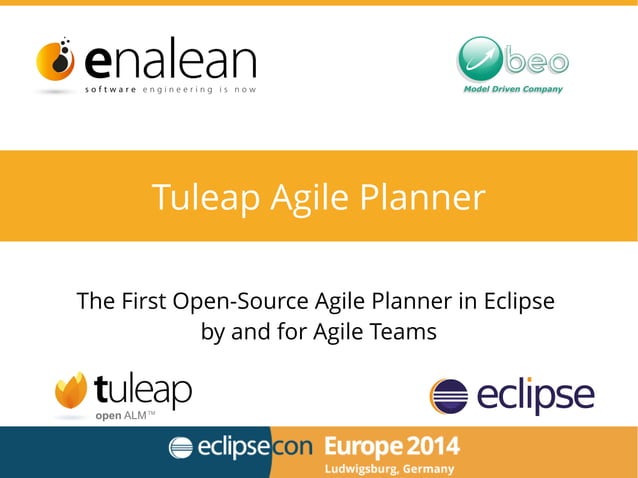 enalean
software engineering is now

Obeo
Model Driven Company

Tuleap Agile Planner

The First Open-Source Agile Planner in Eclipse by and for Agile Teams

tuleap
open ALM™

eclipse

eclipsecon Europe 2014
Ludwigsburg, Germany